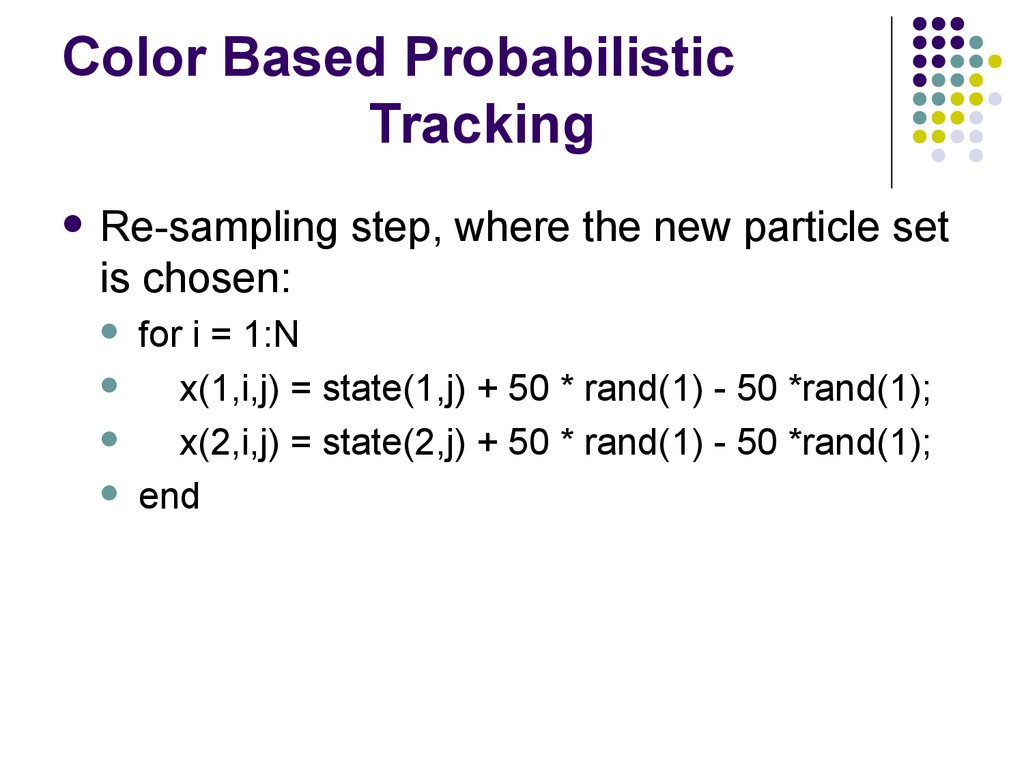 Color Based Probabilistic Tracking

Re-sampling step, where the new particle set is chosen:

for i = 1:N

x(1,i,j) = state(1,j) + 50 * rand(1) - 50 *rand(1);

x(2,i,j) = state(2,j) + 50 * rand(1) - 50 *rand(1);

end